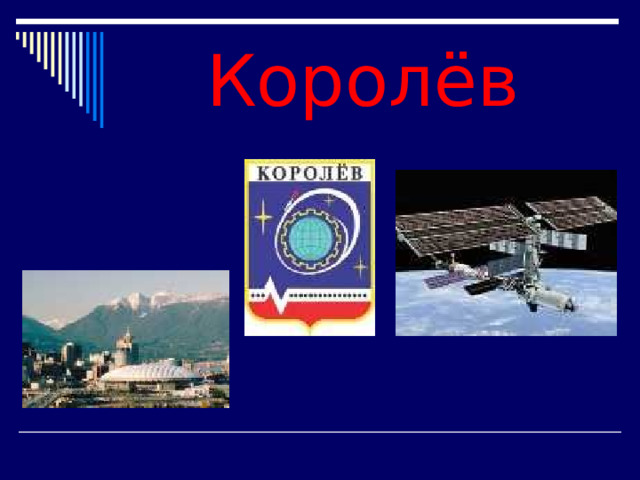 Королёв

КОРОЛЁВ